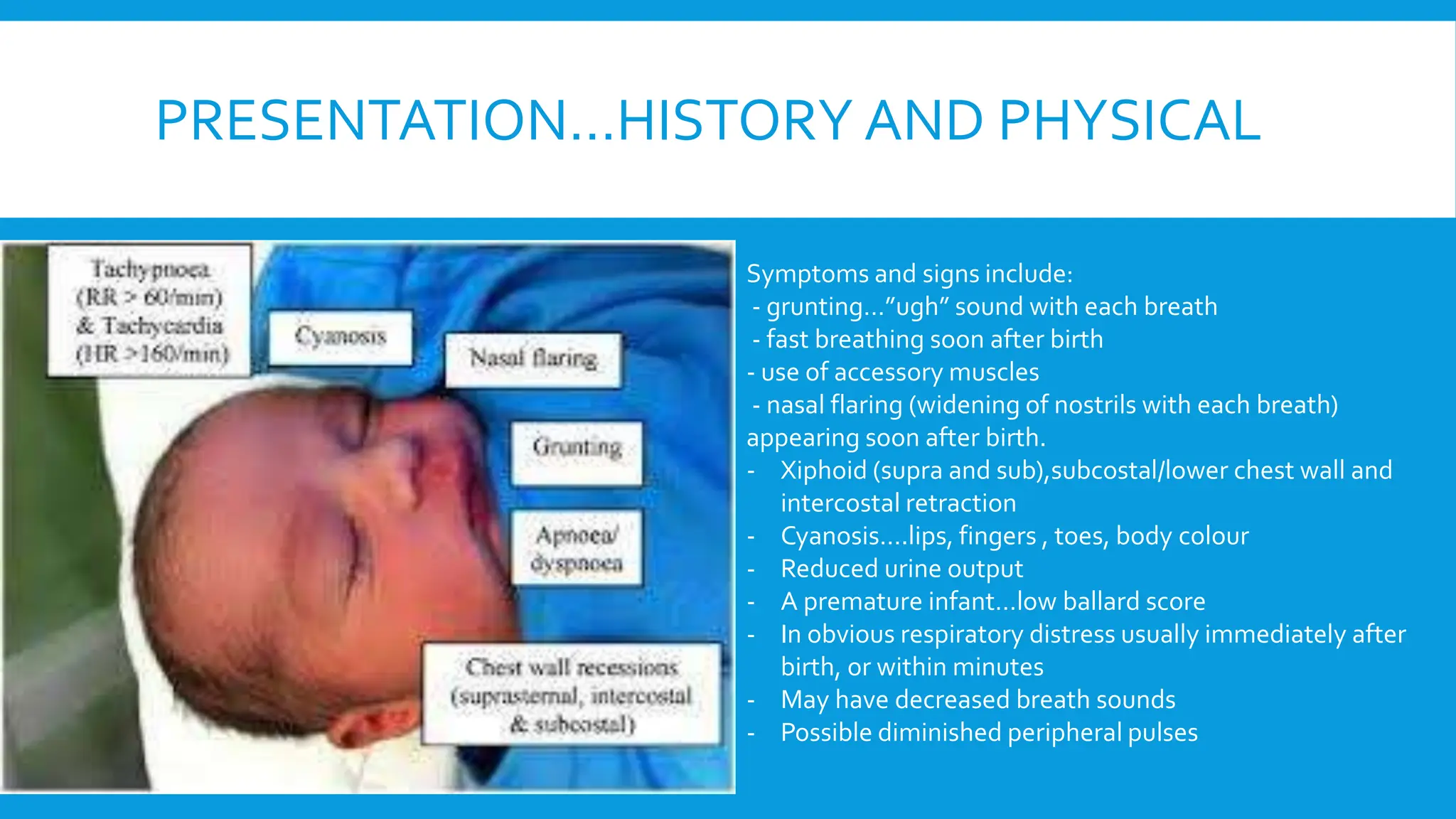 PRESENTATION…HISTORY AND PHYSICAL

Tachypnoea (RR > 60/min) & Tachycardia (HR >160/min)

Cyanosis

Nasal flaring

Grunting

Apnoea/ dyspnoea

Chest wall recessions (suprasternal, intercostal & subcostal)

Symptoms and signs include:
- grunting…"ugh" sound with each breath
- fast breathing soon after birth
- use of accessory muscles
- nasal flaring (widening of nostrils with each breath) appearing soon after birth.
- Xiphoid (supra and sub),subcostal/lower chest wall and intercostal retraction
- Cyanosis….lips, fingers , toes, body colour
- Reduced urine output
- A premature infant…low ballard score
- In obvious respiratory distress usually immediately after birth, or within minutes
- May have decreased breath sounds
- Possible diminished peripheral pulses